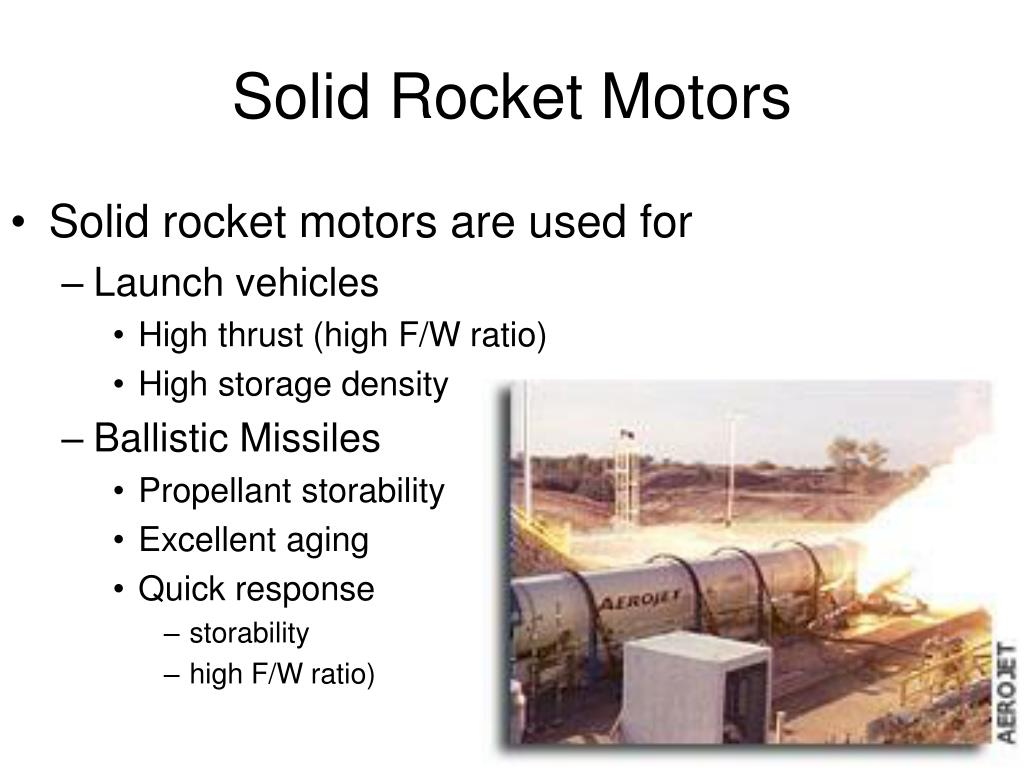 Solid Rocket Motors

• Solid rocket motors are used for
– Launch vehicles
• High thrust (high F/W ratio)
• High storage density
– Ballistic Missiles
• Propellant storability
• Excellent aging
• Quick response
– storability
– high F/W ratio)

AEROJET

AEROJET